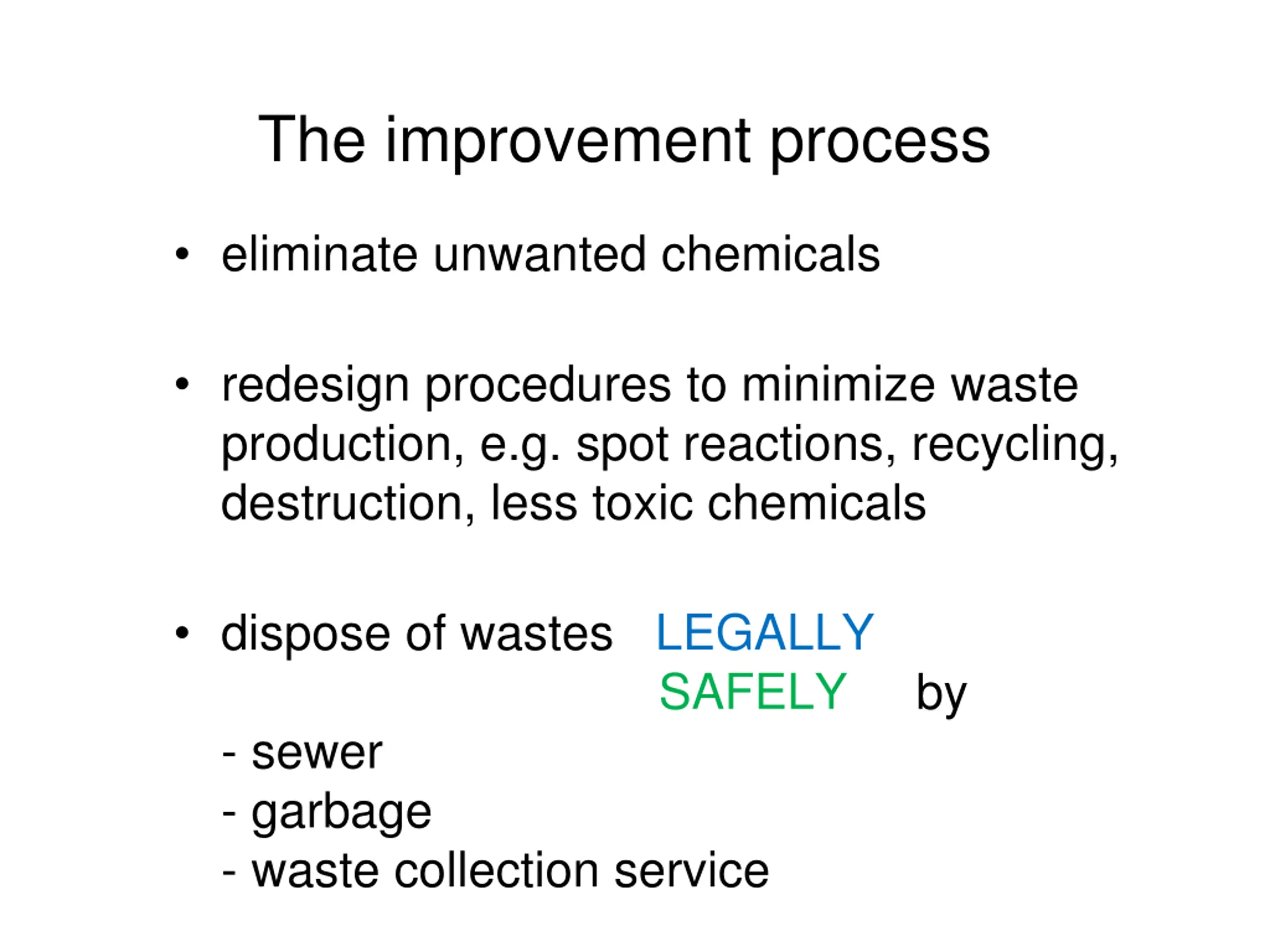 The improvement process

• eliminate unwanted chemicals

• redesign procedures to minimize waste production, e.g. spot reactions, recycling, destruction, less toxic chemicals

• dispose of wastes LEGALLY
SAFELY by
- sewer
- garbage
- waste collection service